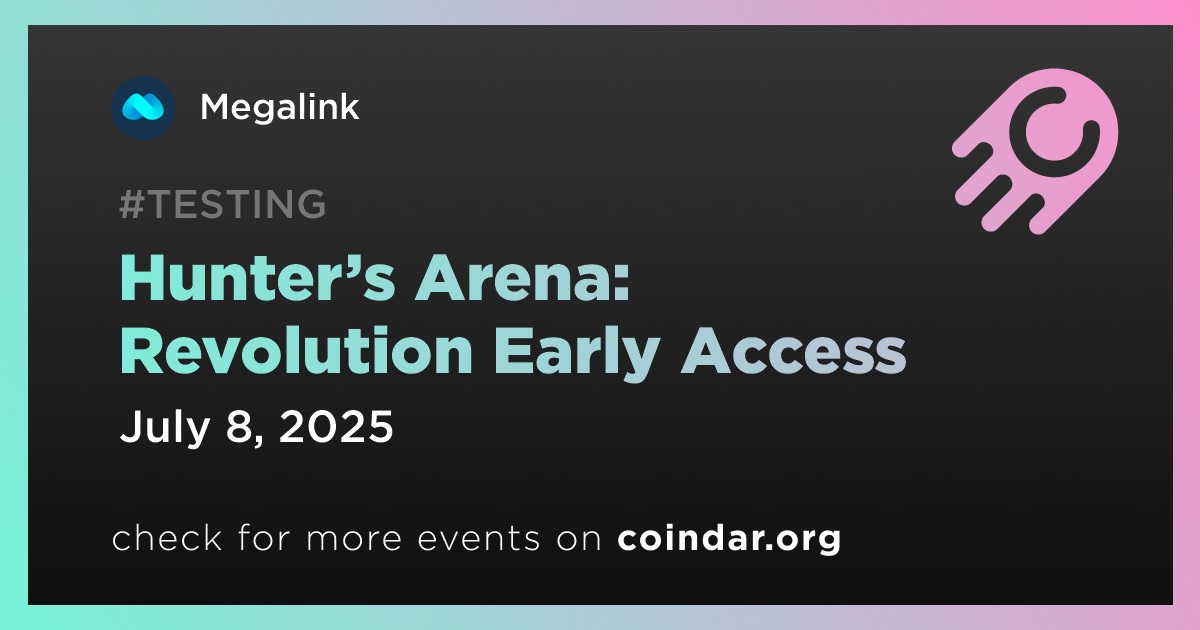 Megalink

#TESTING

Hunter’s Arena: Revolution Early Access

July 8, 2025

check for more events on coindar.org